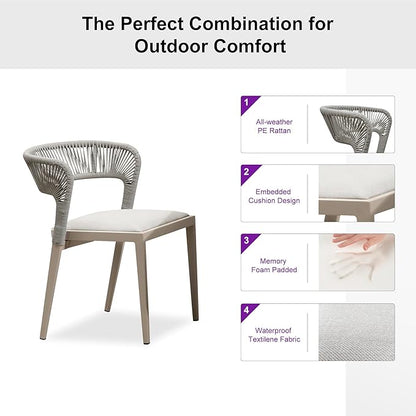 The Perfect Combination for Outdoor Comfort

1
All-weather PE Rattan

2
Embedded Cushion Design

3
Memory Foam Padded

4
Waterproof Textilene Fabric